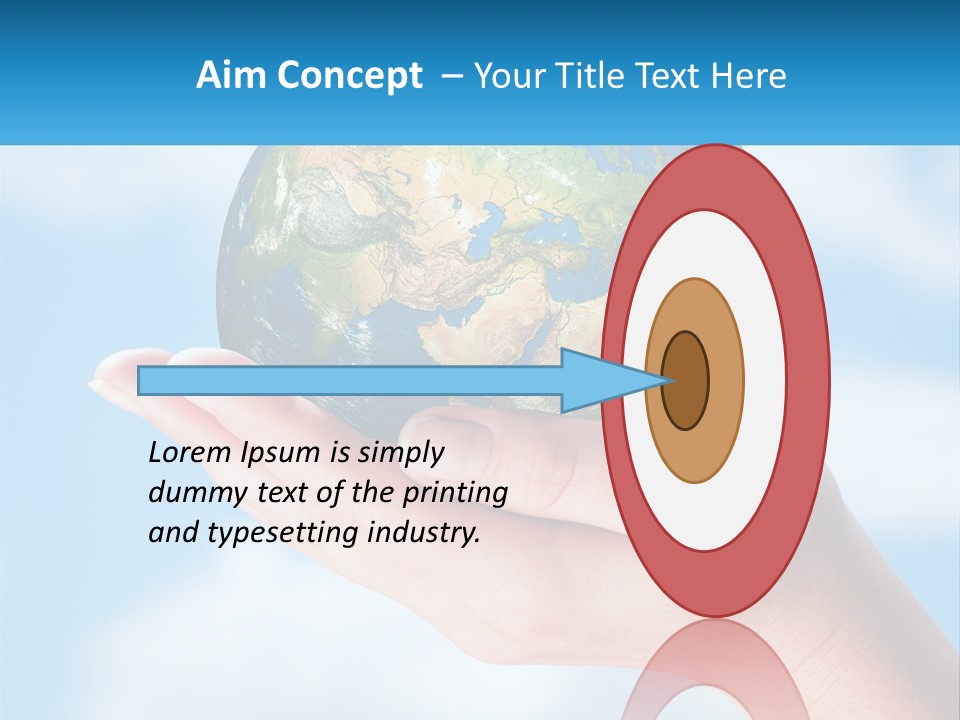 Aim Concept – Your Title Text Here

Lorem Ipsum is simply dummy text of the printing and typesetting industry.